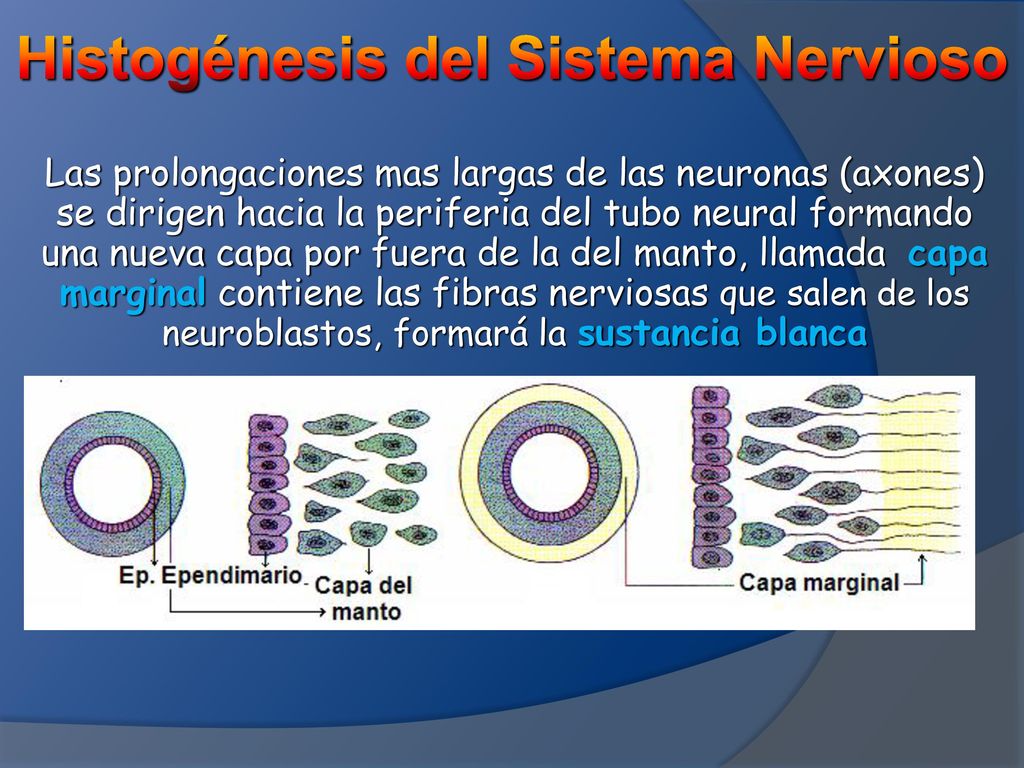 Histogénesis del Sistema Nervioso

Las prolongaciones mas largas de las neuronas (axones) se dirigen hacia la periferia del tubo neural formando una nueva capa por fuera de la del manto, llamada capa marginal contiene las fibras nerviosas que salen de los neuroblastos, formará la sustancia blanca

Ep. Ependimario

Capa del manto

Capa marginal